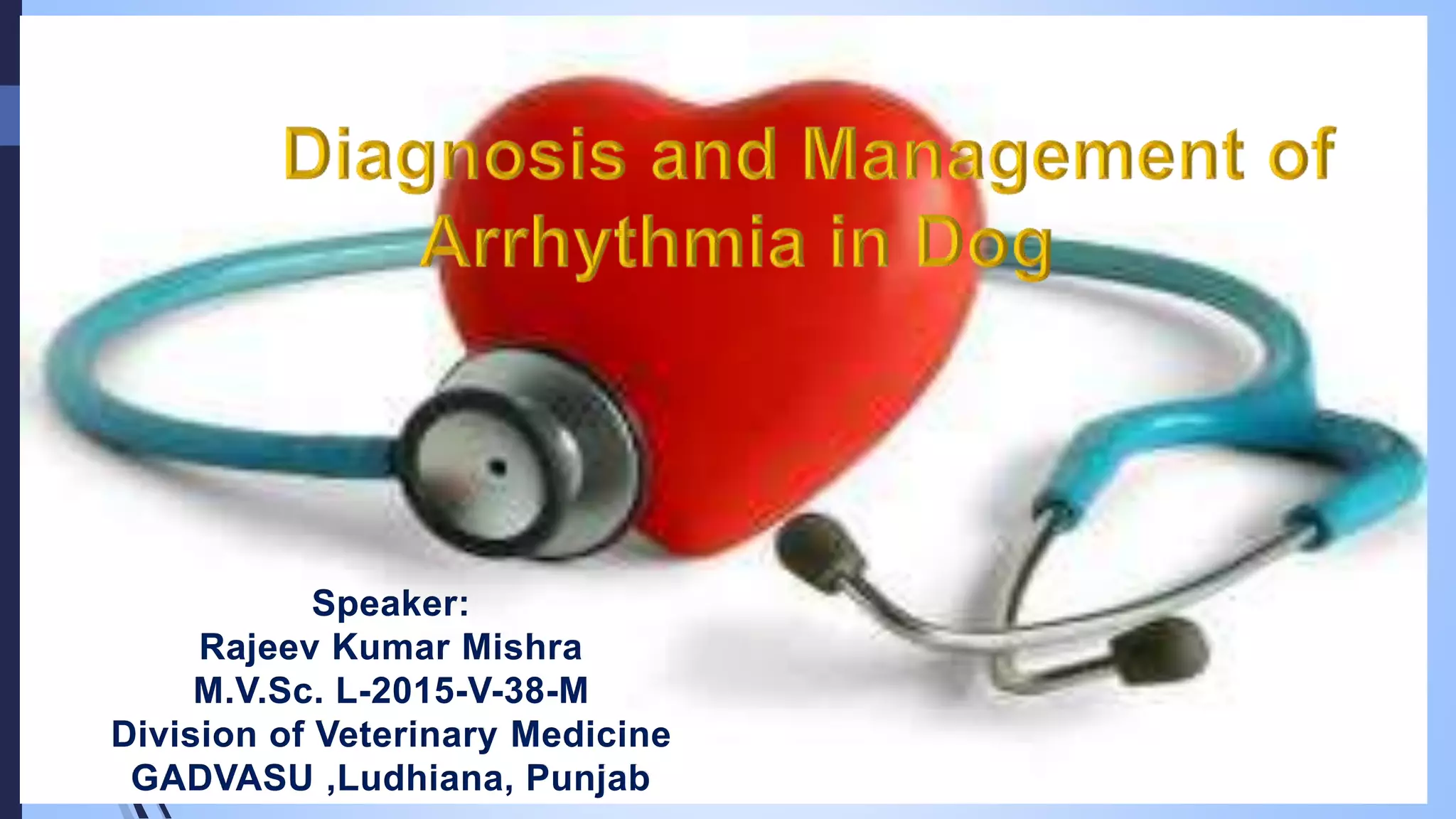 Diagnosis and Management of Arrhythmia in Dog

Speaker:
Rajeev Kumar Mishra
M.V.Sc. L-2015-V-38-M
Division of Veterinary Medicine
GADVASU ,Ludhiana, Punjab